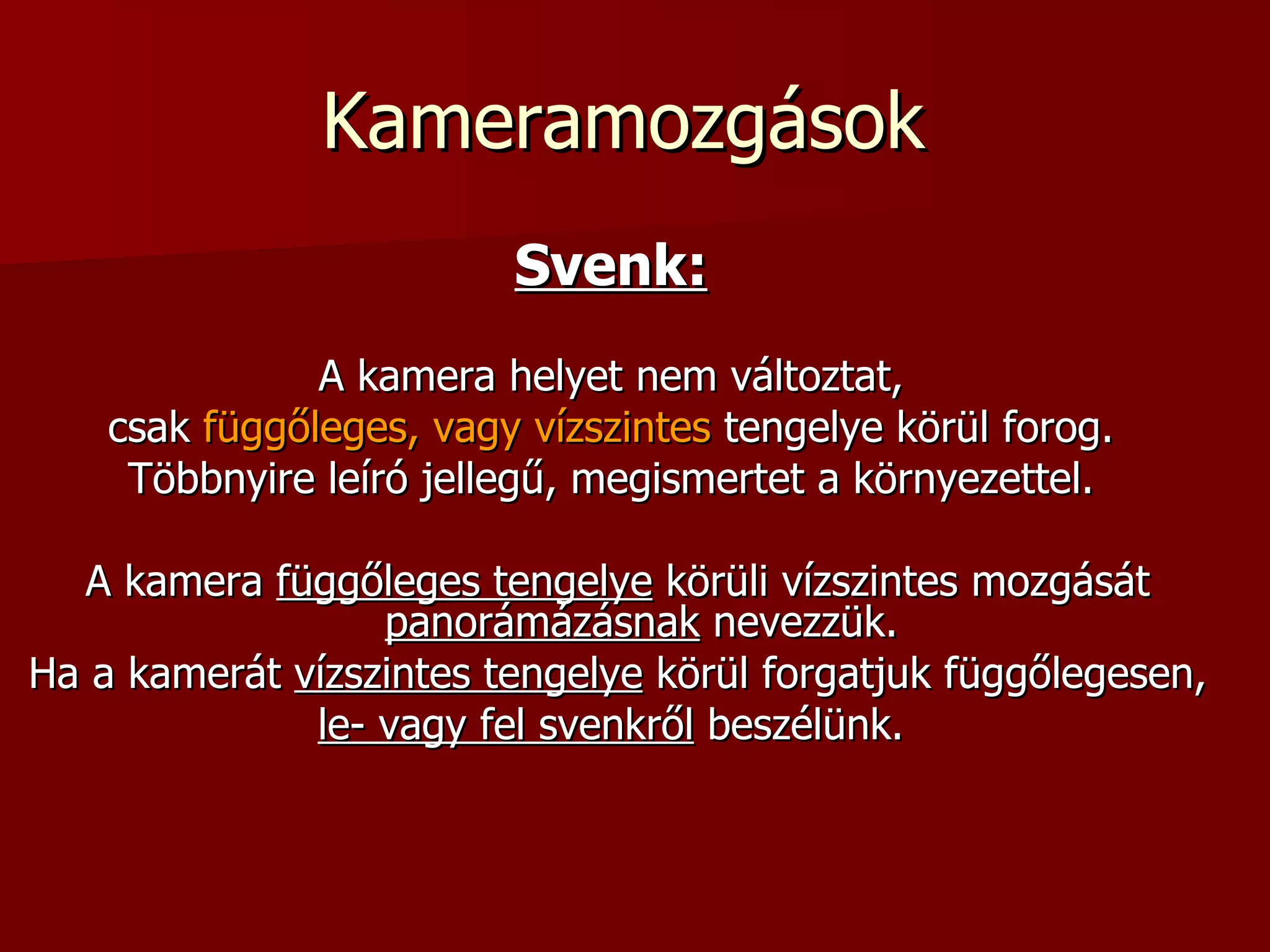 Kameramozgások

Svenk:

A kamera helyet nem változtat, csak függőleges, vagy vízszintes tengelye körül forog. Többnyire leíró jellegű, megismertet a környezettel.

A kamera függőleges tengelye körüli vízszintes mozgását panorámázásnak nevezzük. Ha a kamerát vízszintes tengelye körül forgatjuk függőlegesen, le- vagy fel svenkről beszélünk.